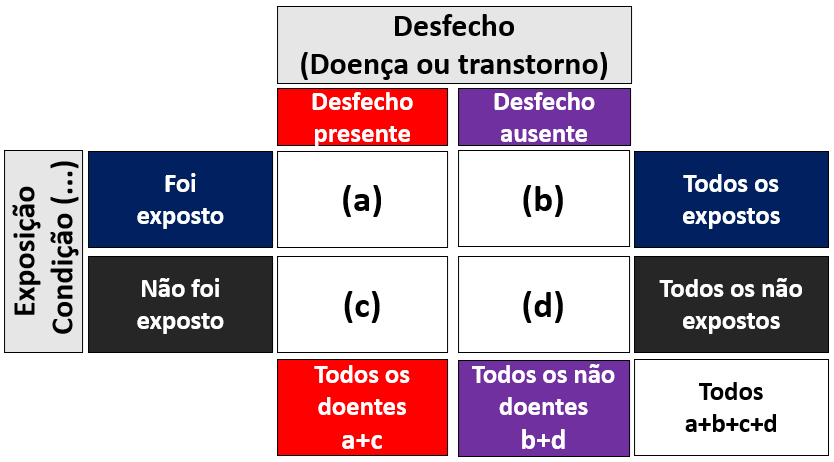 Desfecho
(Doença ou transtorno)

Exposição
Condição (...)

| | Desfecho presente | Desfecho ausente | |
|---|---|---|---|
| Foi exposto | (a) | (b) | Todos os expostos |
| Não foi exposto | (c) | (d) | Todos os não expostos |
| | Todos os doentes a+c | Todos os não doentes b+d | Todos a+b+c+d |